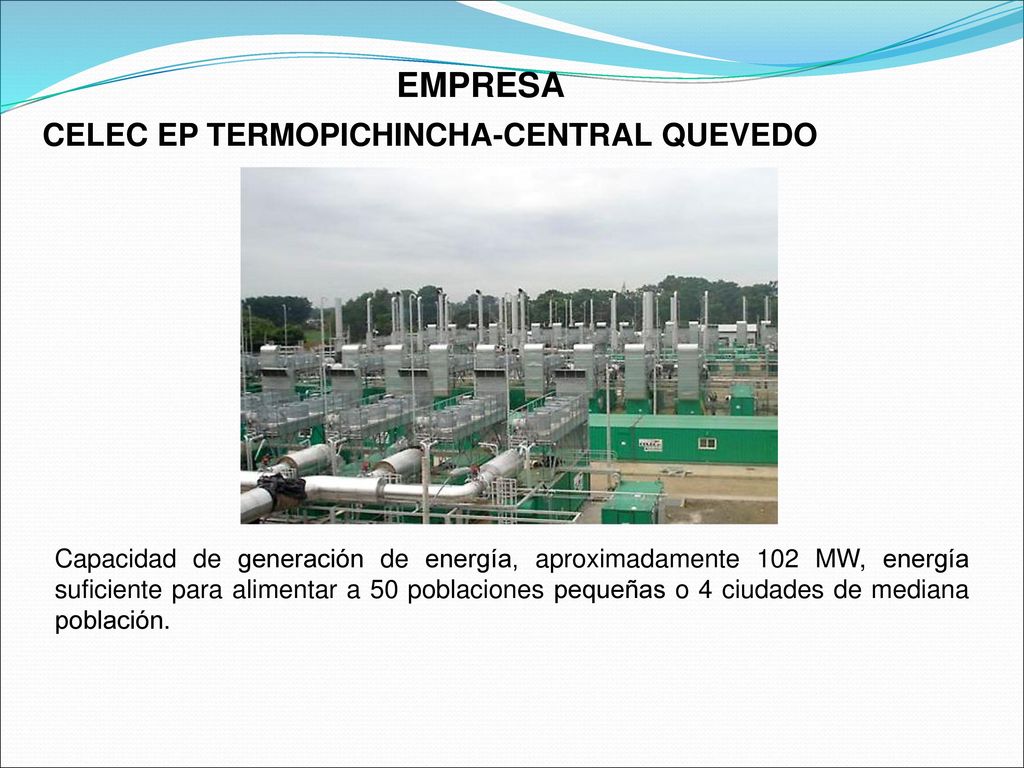 EMPRESA

CELEC EP TERMOPICHINCHA-CENTRAL QUEVEDO

Capacidad de generación de energía, aproximadamente 102 MW, energía suficiente para alimentar a 50 poblaciones pequeñas o 4 ciudades de mediana población.